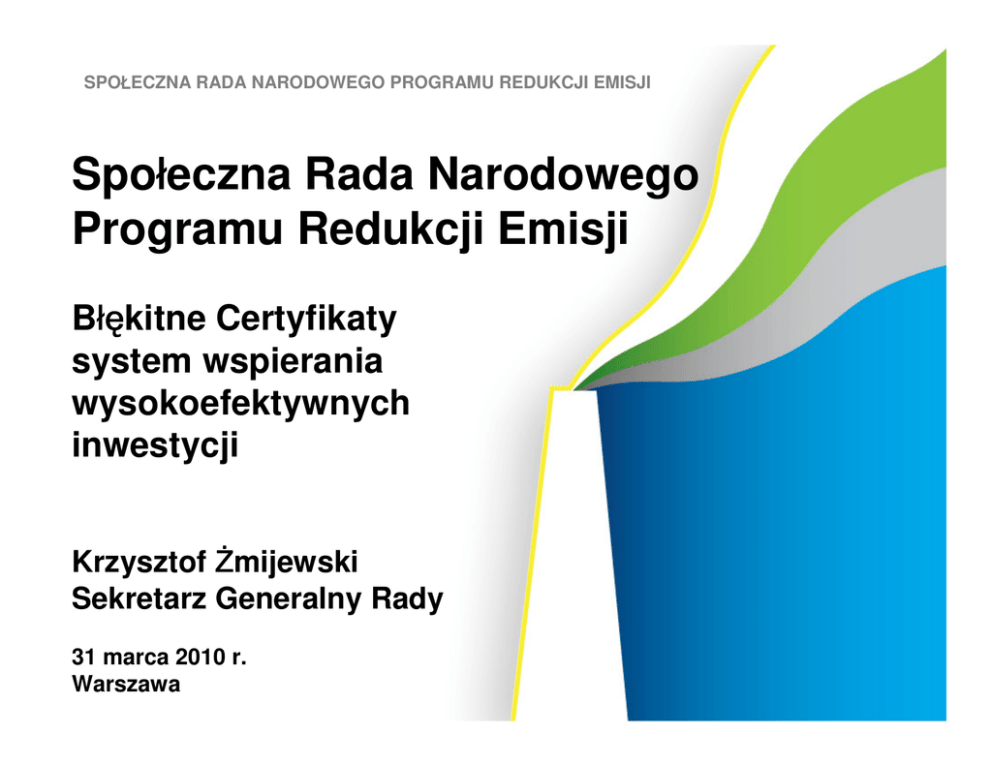 SPOŁECZNA RADA NARODOWEGO PROGRAMU REDUKCJI EMISJI

Społeczna Rada Narodowego Programu Redukcji Emisji

Błękitne Certyfikaty system wspierania wysokoefektywnych inwestycji

Krzysztof Żmijewski
Sekretarz Generalny Rady

31 marca 2010 r.
Warszawa